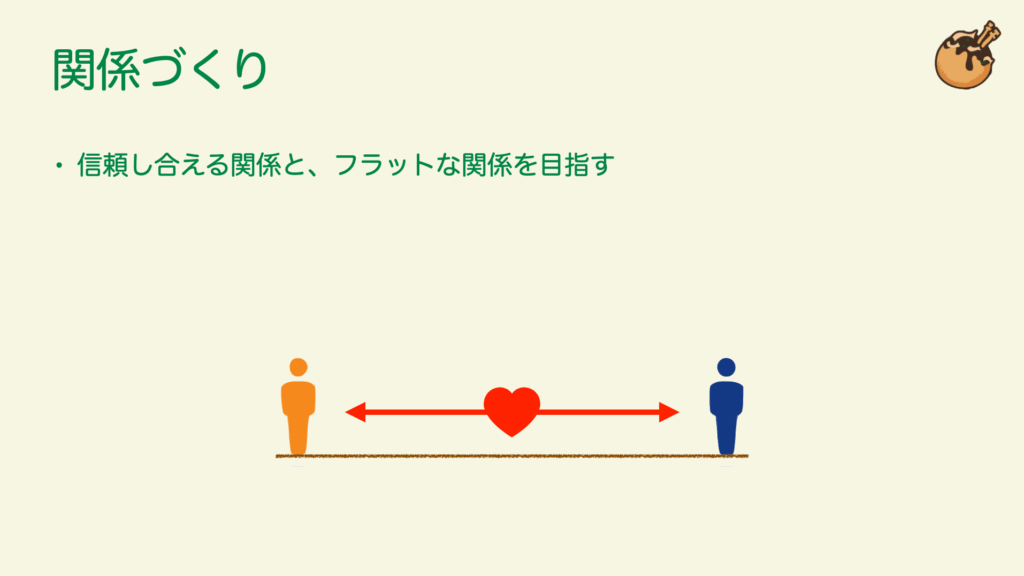 関係づくり

・信頼し合える関係と、フラットな関係を目指す